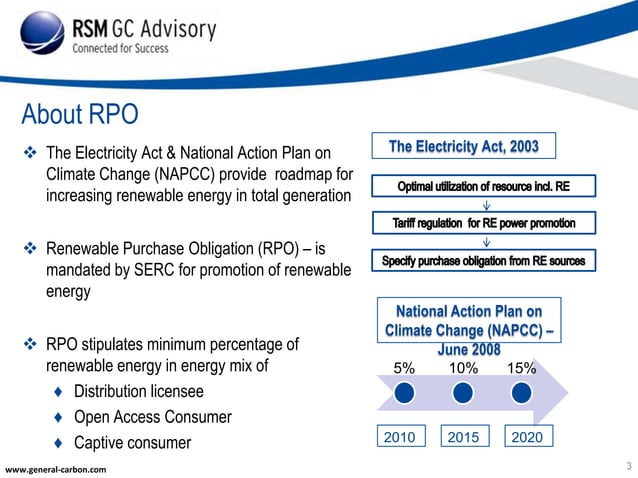 RSM GC Advisory
Connected for Success

About RPO

❖ The Electricity Act & National Action Plan on Climate Change (NAPCC) provide roadmap for increasing renewable energy in total generation

❖ Renewable Purchase Obligation (RPO) – is mandated by SERC for promotion of renewable energy

❖ RPO stipulates minimum percentage of renewable energy in energy mix of
♦ Distribution licensee
♦ Open Access Consumer
♦ Captive consumer

The Electricity Act, 2003

Optimal utilization of resource incl. RE

Tariff regulation for RE power promotion

Specify purchase obligation from RE sources

National Action Plan on Climate Change (NAPCC) – June 2008

5% 10% 15%

2010 2015 2020

www.general-carbon.com

3